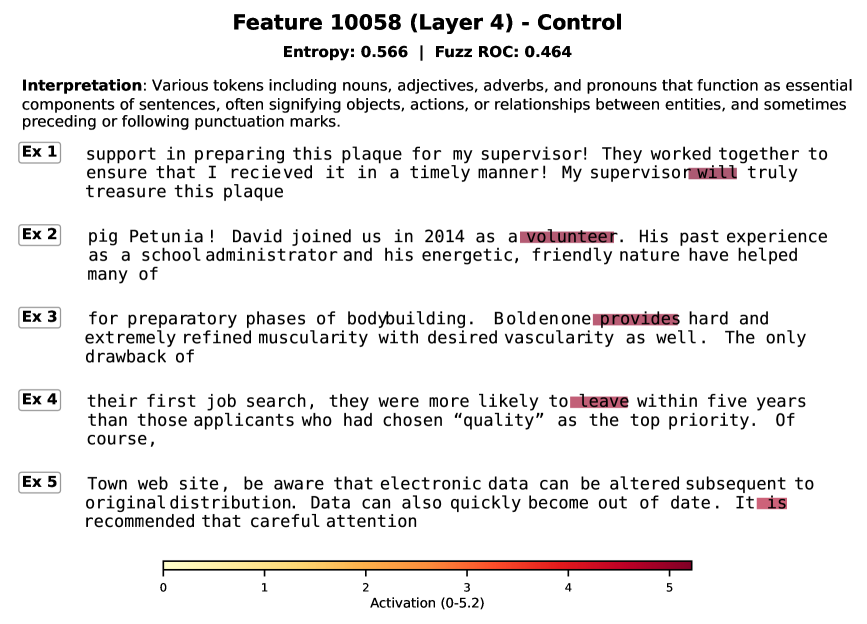 Feature 10058 (Layer 4) - Control

Entropy: 0.566 | Fuzz ROC: 0.464

Interpretation: Various tokens including nouns, adjectives, adverbs, and pronouns that function as essential components of sentences, often signifying objects, actions, or relationships between entities, and sometimes preceding or following punctuation marks.

Ex 1 support in preparing this plaque for my supervisor! They worked together to ensure that I recieved it in a timely manner! My supervisor will truly treasure this plaque

Ex 2 pig Petunia! David joined us in 2014 as a volunteer. His past experience as a school administrator and his energetic, friendly nature have helped many of

Ex 3 for preparatory phases of bodybuilding. Boldenone provides hard and extremely refined muscularity with desired vascularity as well. The only drawback of

Ex 4 their first job search, they were more likely to leave within five years than those applicants who had chosen “quality” as the top priority. Of course,

Ex 5 Town web site, be aware that electronic data can be altered subsequent to original distribution. Data can also quickly become out of date. It is recommended that careful attention

0 1 2 3 4 5
Activation (0-5.2)